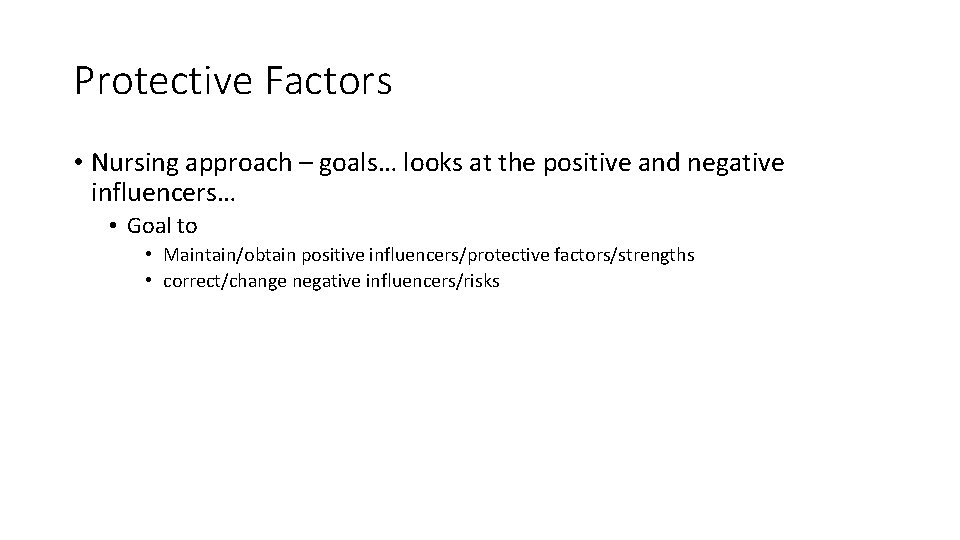 Protective Factors

• Nursing approach – goals… looks at the positive and negative influencers…
  • Goal to
    • Maintain/obtain positive influencers/protective factors/strengths
    • correct/change negative influencers/risks